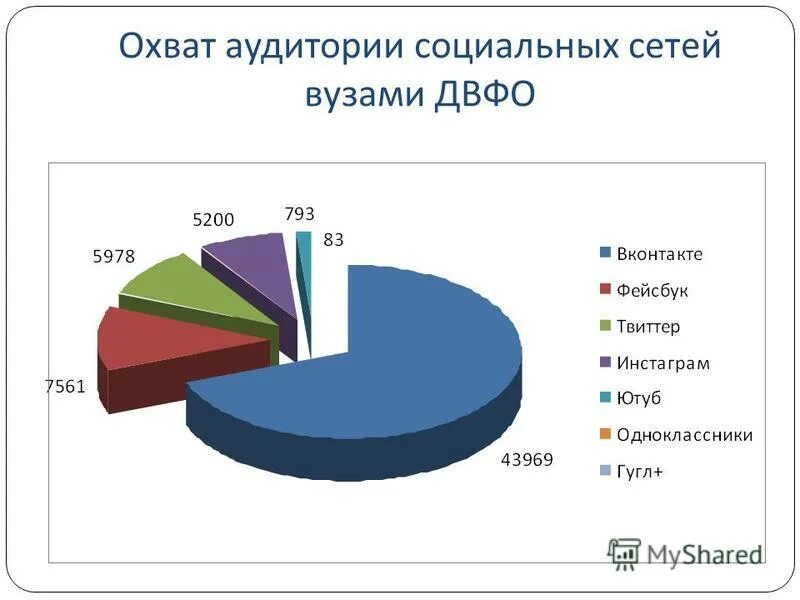 Охват аудитории социальных сетей вузами ДВФО

5200
793
83
5978
7561
43969

Вконтакте
Фейсбук
Твиттер
Инстаграм
Ютуб
Одноклассники
Гугл+

MyShared